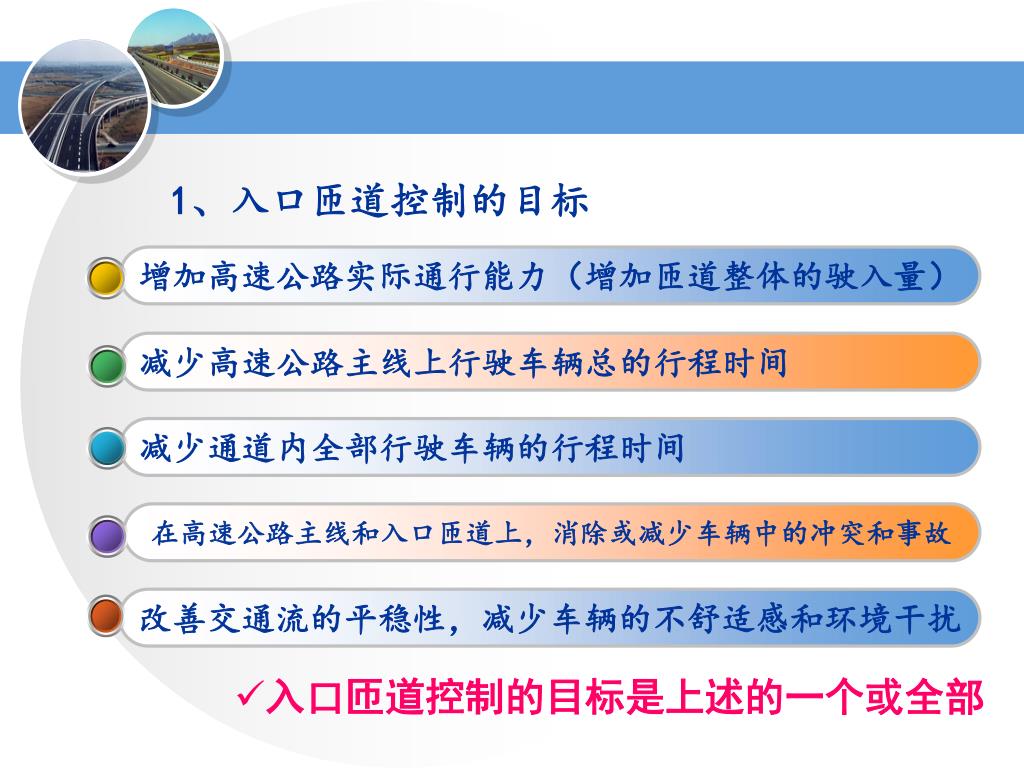 1、入口匝道控制的目标

增加高速公路实际通行能力（增加匝道整体的驶入量）

减少高速公路主线上行驶车辆总的行程时间

减少通道内全部行驶车辆的行程时间

在高速公路主线和入口匝道上，消除或减少车辆中的冲突和事故

改善交通流的平稳性，减少车辆的不舒适感和环境干扰

✓入口匝道控制的目标是上述的一个或全部